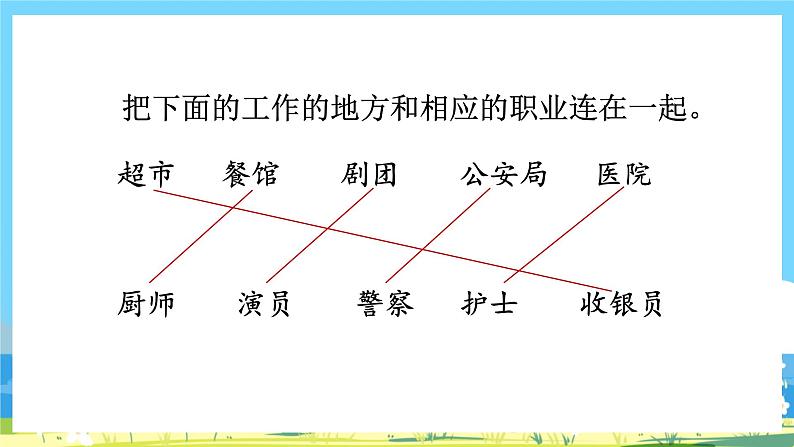 把下面的工作的地方和相应的职业连在一起。

超市　餐馆　剧团　公安局　医院

厨师　演员　警察　护士　收银员